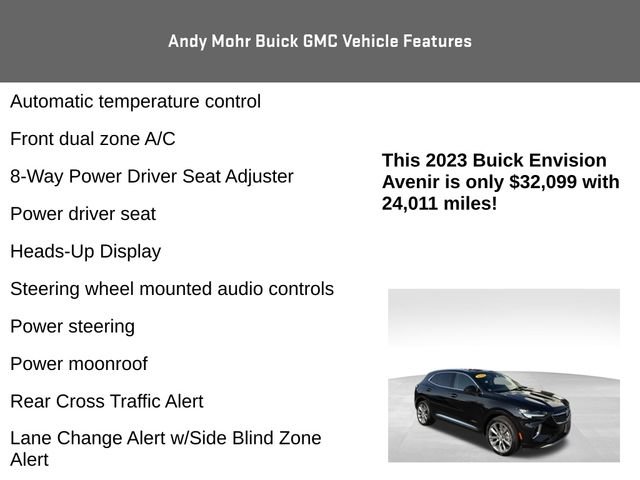 Andy Mohr Buick GMC Vehicle Features

Automatic temperature control

Front dual zone A/C

8-Way Power Driver Seat Adjuster

Power driver seat

Heads-Up Display

Steering wheel mounted audio controls

Power steering

Power moonroof

Rear Cross Traffic Alert

Lane Change Alert w/Side Blind Zone Alert

This 2023 Buick Envision Avenir is only $32,099 with 24,011 miles!